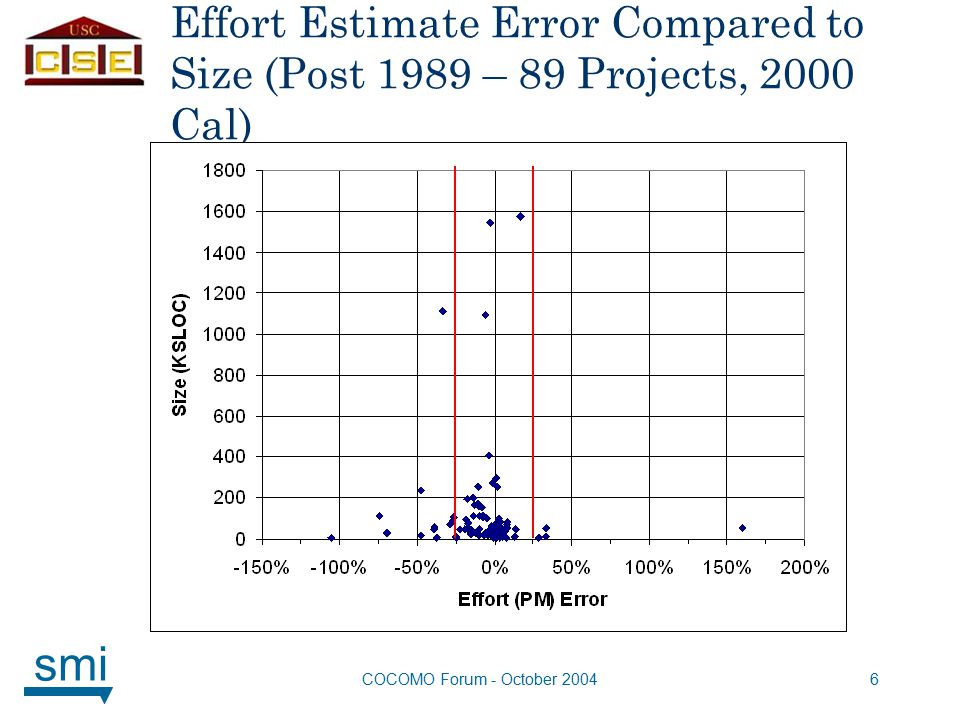 USC
CSE

Effort Estimate Error Compared to Size (Post 1989 – 89 Projects, 2000 Cal)

1800
1600
1400
1200
1000
800
600
400
200
0

Size (KSLOC)

-150% -100% -50% 0% 50% 100% 150% 200%

Effort (PM) Error

smi

COCOMO Forum - October 2004

6